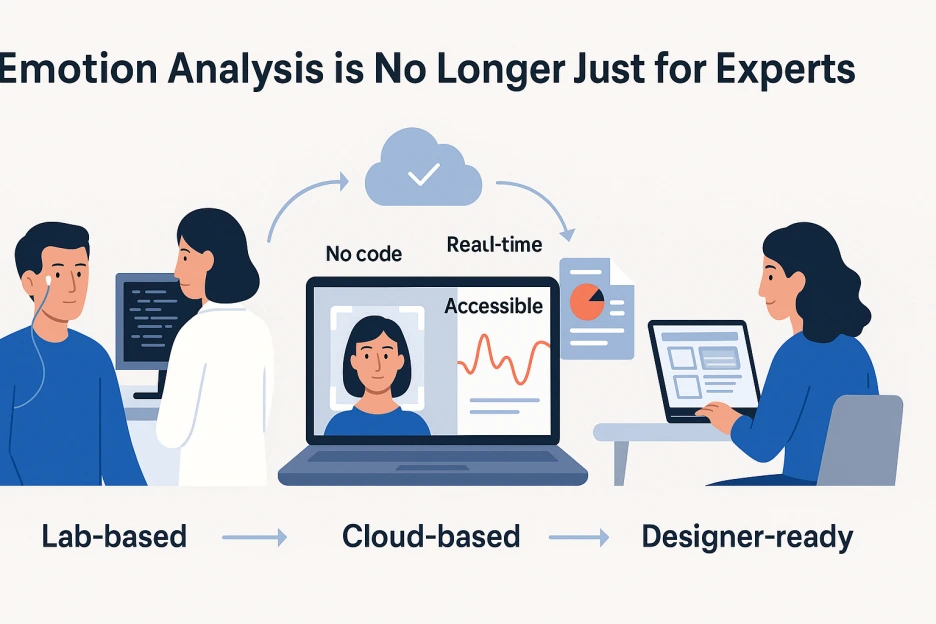 Emotion Analysis is No Longer Just for Experts

No code

Real-time

Accessible

Lab-based → Cloud-based → Designer-ready